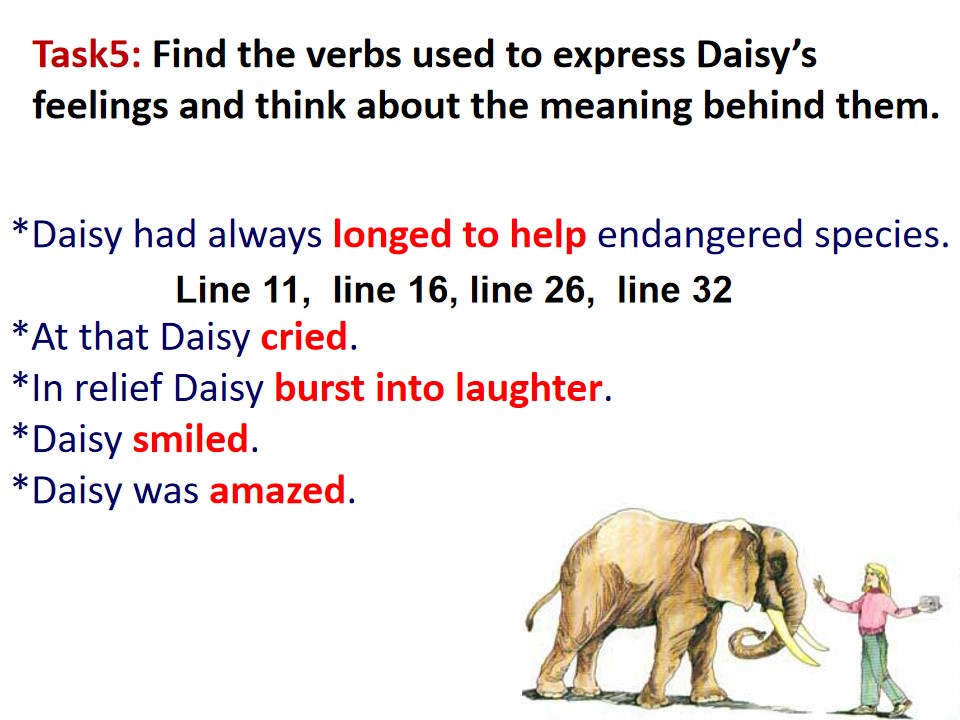 Task5: Find the verbs used to express Daisy's feelings and think about the meaning behind them.

*Daisy had always longed to help endangered species.

Line 11, line 16, line 26, line 32

*At that Daisy cried.

*In relief Daisy burst into laughter.

*Daisy smiled.

*Daisy was amazed.